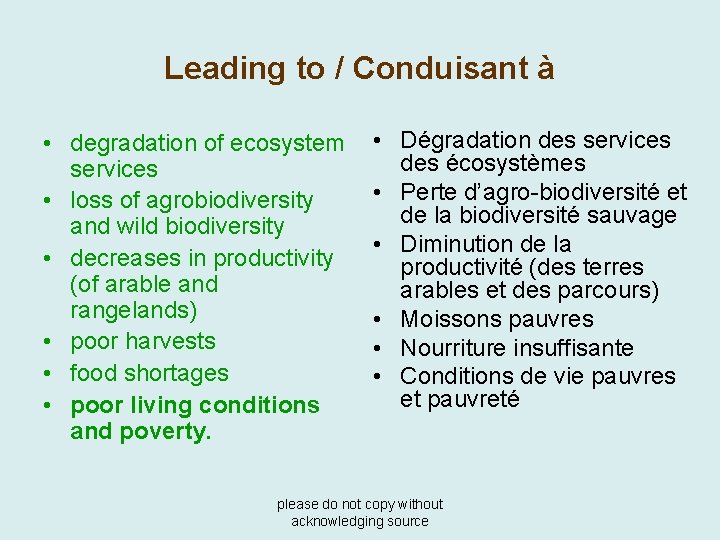 Leading to / Conduisant à

• degradation of ecosystem services
• loss of agrobiodiversity and wild biodiversity
• decreases in productivity (of arable and rangelands)
• poor harvests
• food shortages
• poor living conditions and poverty.

• Dégradation des services des écosystèmes
• Perte d'agro-biodiversité et de la biodiversité sauvage
• Diminution de la productivité (des terres arables et des parcours)
• Moissons pauvres
• Nourriture insuffisante
• Conditions de vie pauvres et pauvreté

please do not copy without acknowledging source